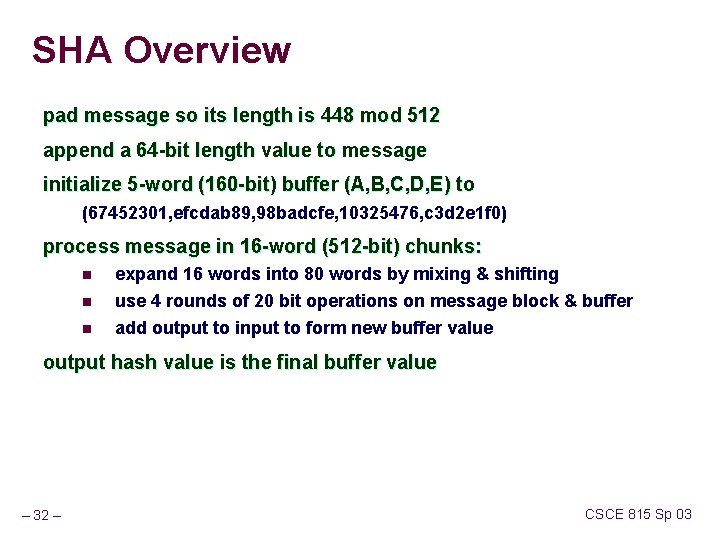 SHA Overview

pad message so its length is 448 mod 512

append a 64-bit length value to message

initialize 5-word (160-bit) buffer (A,B,C,D,E) to

(67452301,efcdab89,98badcfe,10325476,c3d2e1f0)

process message in 16-word (512-bit) chunks:

- expand 16 words into 80 words by mixing & shifting
- use 4 rounds of 20 bit operations on message block & buffer
- add output to input to form new buffer value

output hash value is the final buffer value

– 32 –

CSCE 815 Sp 03